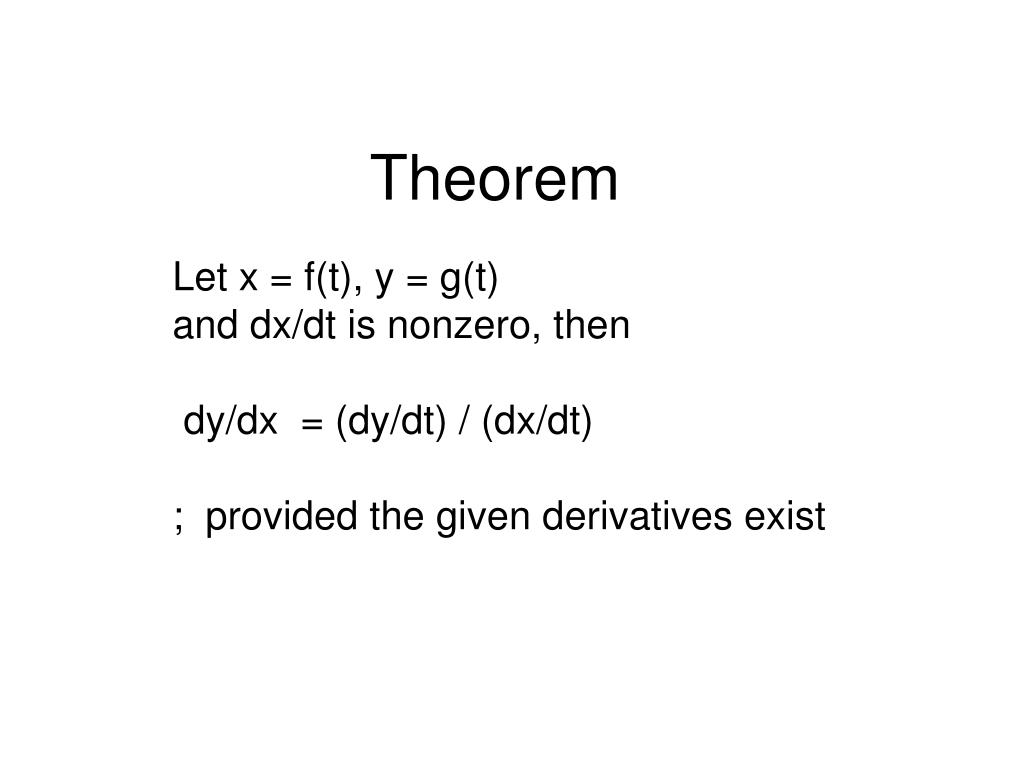 Theorem

Let $x = f(t)$, $y = g(t)$
and $dx/dt$ is nonzero, then

$dy/dx = (dy/dt) / (dx/dt)$

; provided the given derivatives exist